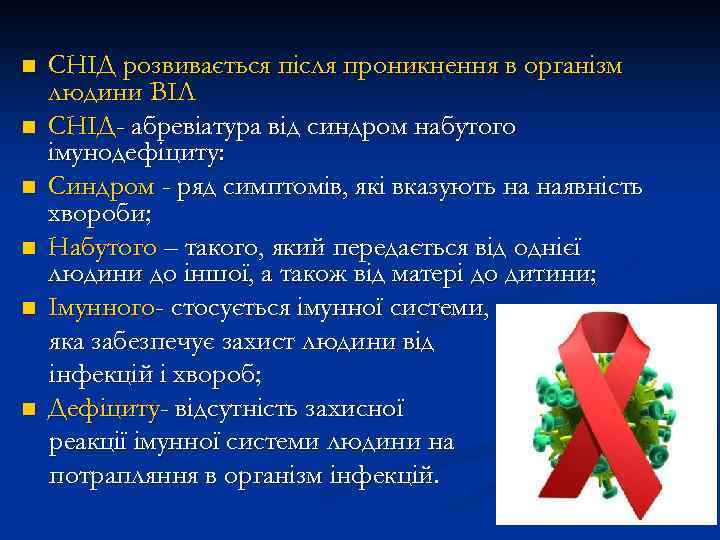 ■ СНІД розвивається після проникнення в організм людини ВІЛ

■ СНІД- абревіатура від синдром набутого імунодефіциту:

■ Синдром - ряд симптомів, які вказують на наявність хвороби;

■ Набутого – такого, який передається від однієї людини до іншої, а також від матері до дитини;

■ Імунного- стосується імунної системи, яка забезпечує захист людини від інфекцій і хвороб;

■ Дефіциту- відсутність захисної реакції імунної системи людини на потрапляння в організм інфекцій.